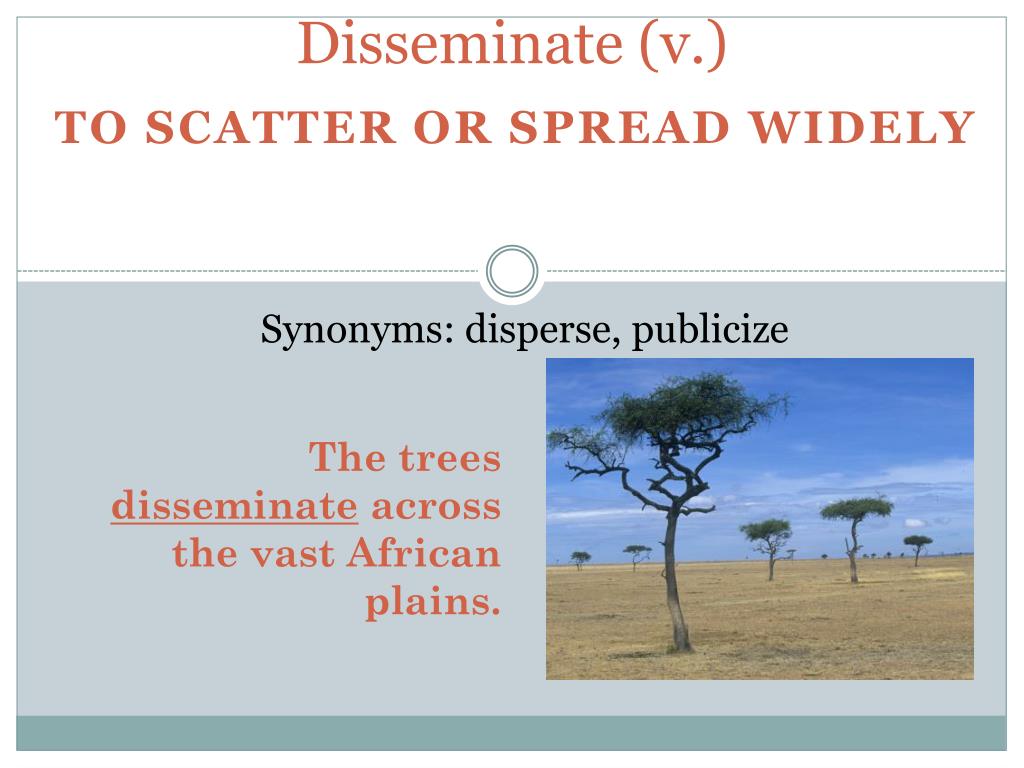 Disseminate (v.)

TO SCATTER OR SPREAD WIDELY

Synonyms: disperse, publicize

The trees disseminate across the vast African plains.